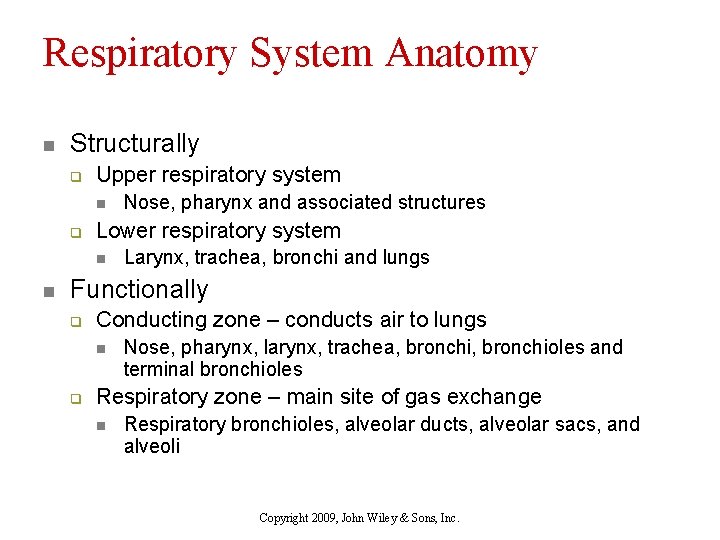 Respiratory System Anatomy

- Structurally
  - Upper respiratory system
    - Nose, pharynx and associated structures
  - Lower respiratory system
    - Larynx, trachea, bronchi and lungs
- Functionally
  - Conducting zone – conducts air to lungs
    - Nose, pharynx, larynx, trachea, bronchi, bronchioles and terminal bronchioles
  - Respiratory zone – main site of gas exchange
    - Respiratory bronchioles, alveolar ducts, alveolar sacs, and alveoli

Copyright 2009, John Wiley & Sons, Inc.